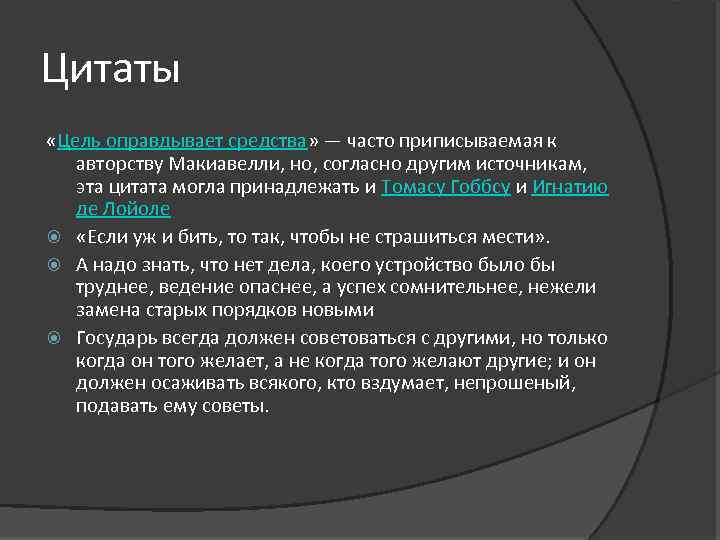 Цитаты

«Цель оправдывает средства» — часто приписываемая к авторству Макиавелли, но, согласно другим источникам, эта цитата могла принадлежать и Томасу Гоббсу и Игнатию де Лойоле

«Если уж и бить, то так, чтобы не страшиться мести».

А надо знать, что нет дела, коего устройство было бы труднее, ведение опаснее, а успех сомнительнее, нежели замена старых порядков новыми

Государь всегда должен советоваться с другими, но только когда он того желает, а не когда того желают другие; и он должен осаживать всякого, кто вздумает, непрошеный, подавать ему советы.